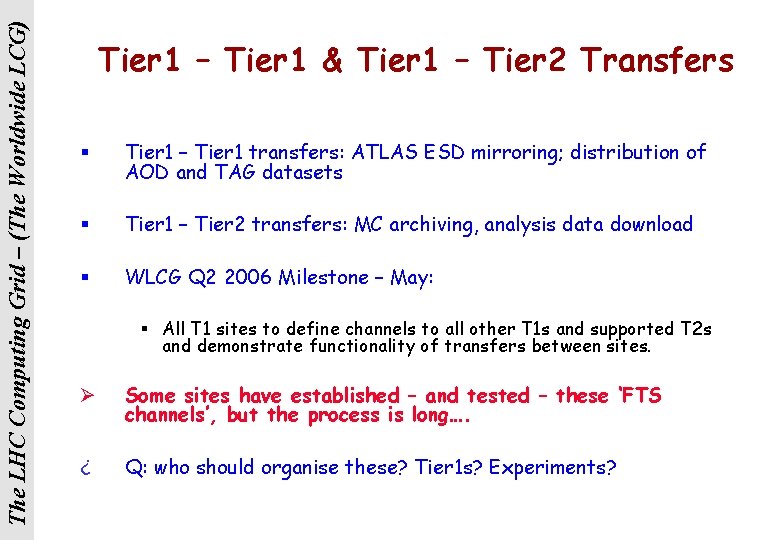 The LHC Computing Grid – (The Worldwide LCG)

Tier1 – Tier1 & Tier1 – Tier2 Transfers

▪ Tier1 – Tier1 transfers: ATLAS ESD mirroring; distribution of AOD and TAG datasets

▪ Tier1 – Tier2 transfers: MC archiving, analysis data download

▪ WLCG Q2 2006 Milestone – May:

▪ All T1 sites to define channels to all other T1s and supported T2s and demonstrate functionality of transfers between sites.

➢ Some sites have established – and tested – these 'FTS channels', but the process is long….

¿ Q: who should organise these? Tier1s? Experiments?